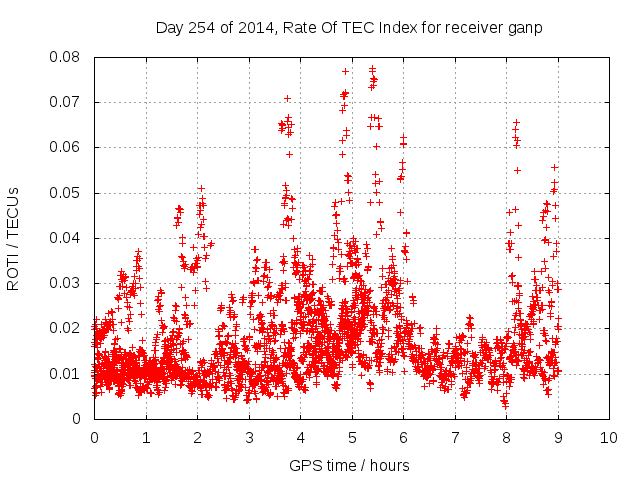 Day 254 of 2014, Rate Of TEC Index for receiver ganp

ROTI / TECUs

0.08
0.07
0.06
0.05
0.04
0.03
0.02
0.01
0

0 1 2 3 4 5 6 7 8 9 10

GPS time / hours